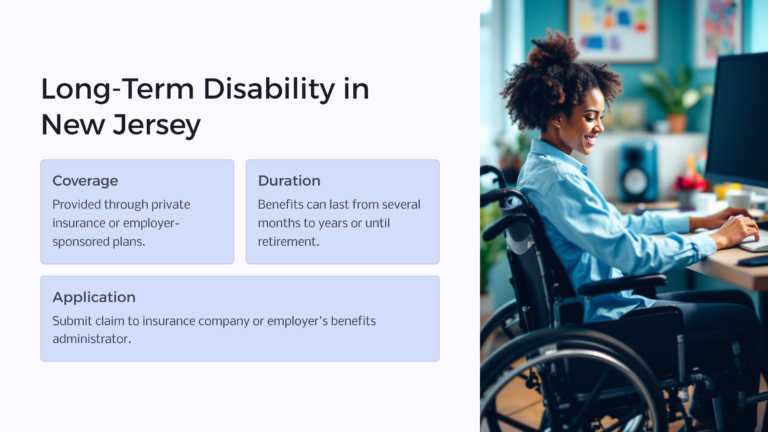 Long-Term Disability in New Jersey

Coverage

Provided through private insurance or employer-sponsored plans.

Duration

Benefits can last from several months to years or until retirement.

Application

Submit claim to insurance company or employer's benefits administrator.